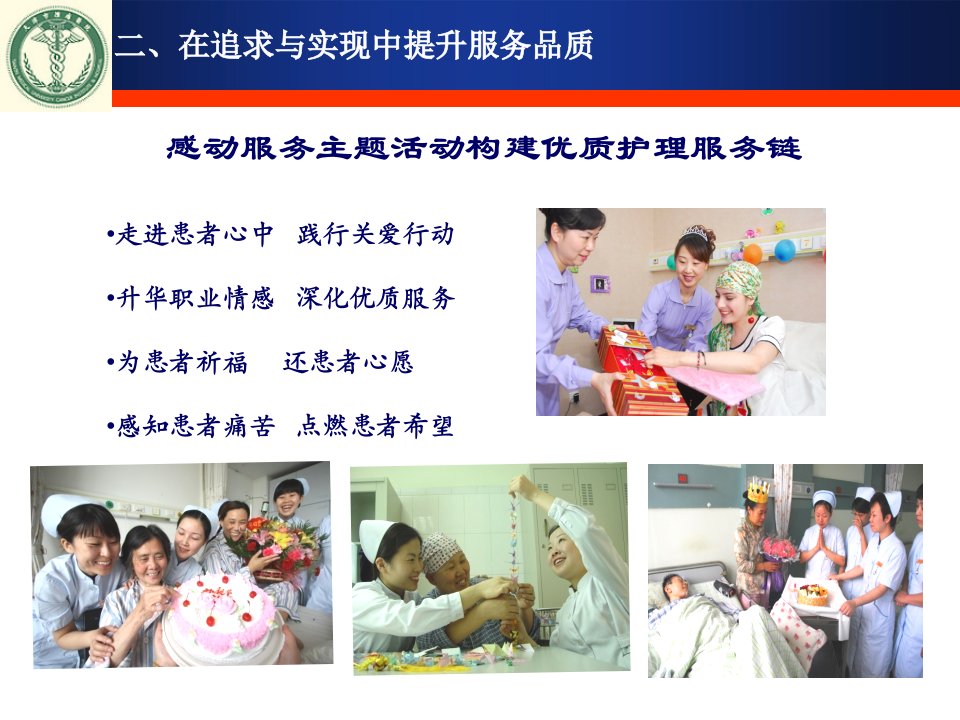 二、在追求与实现中提升服务品质

感动服务主题活动构建优质护理服务链

•走进患者心中 践行关爱行动

•升华职业情感 深化优质服务

•为患者祈福 还患者心愿

•感知患者痛苦 点燃患者希望